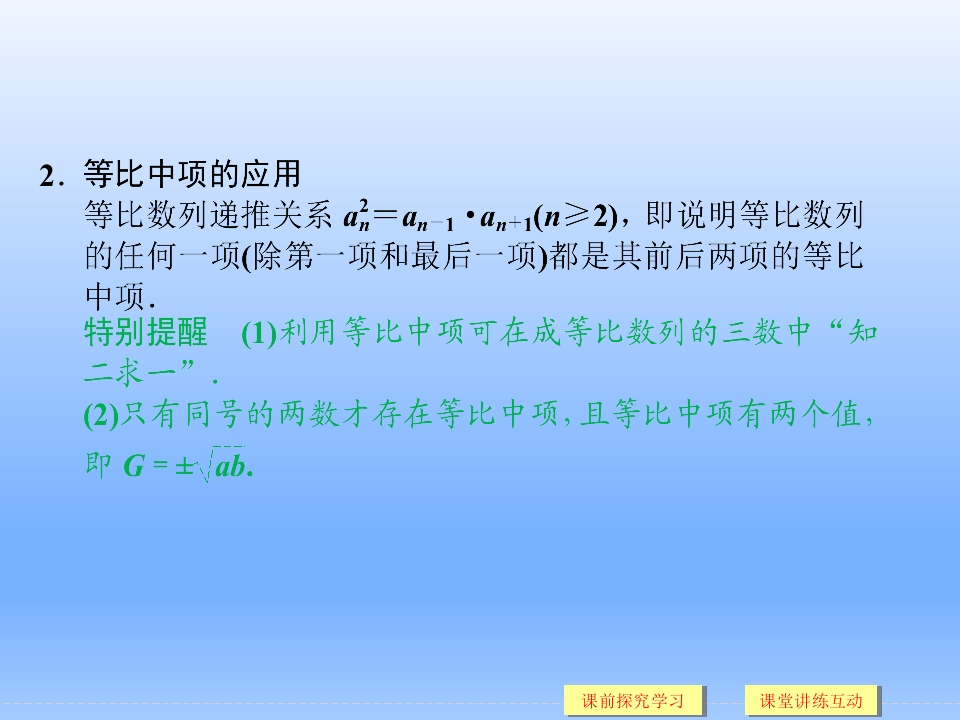 2．等比中项的应用

等比数列递推关系 $a_n^2=a_{n-1}\cdot a_{n+1}(n\geqslant 2)$，即说明等比数列的任何一项(除第一项和最后一项)都是其前后两项的等比中项．

特别提醒　(1)利用等比中项可在成等比数列的三数中“知二求一”.

(2)只有同号的两数才存在等比中项，且等比中项有两个值，即 $G=\pm\sqrt{ab}$.

课前探究学习　课堂讲练互动